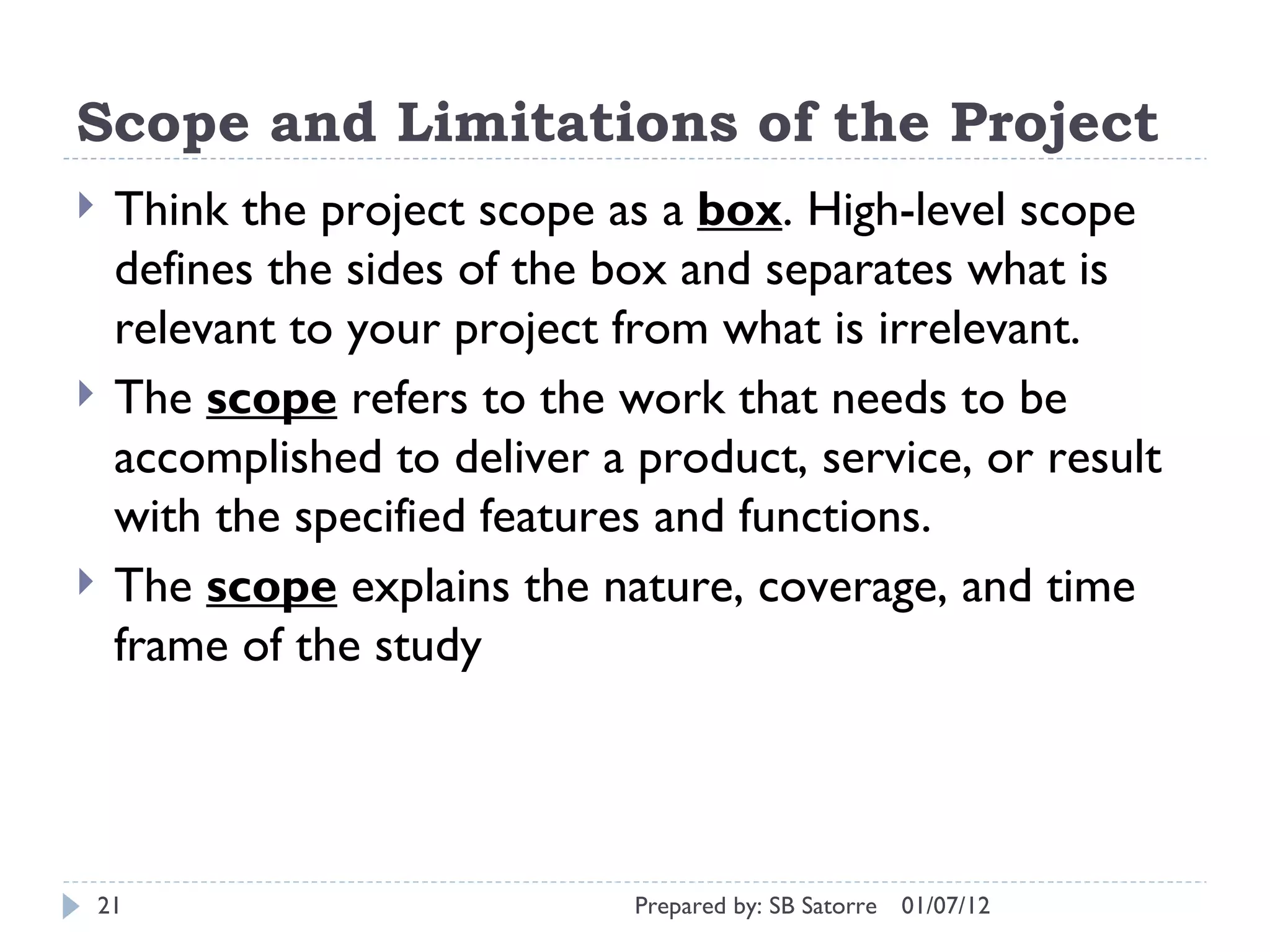 Scope and Limitations of the Project

Think the project scope as a box. High-level scope defines the sides of the box and separates what is relevant to your project from what is irrelevant.

The scope refers to the work that needs to be accomplished to deliver a product, service, or result with the specified features and functions.

The scope explains the nature, coverage, and time frame of the study

21 Prepared by: SB Satorre 01/07/12